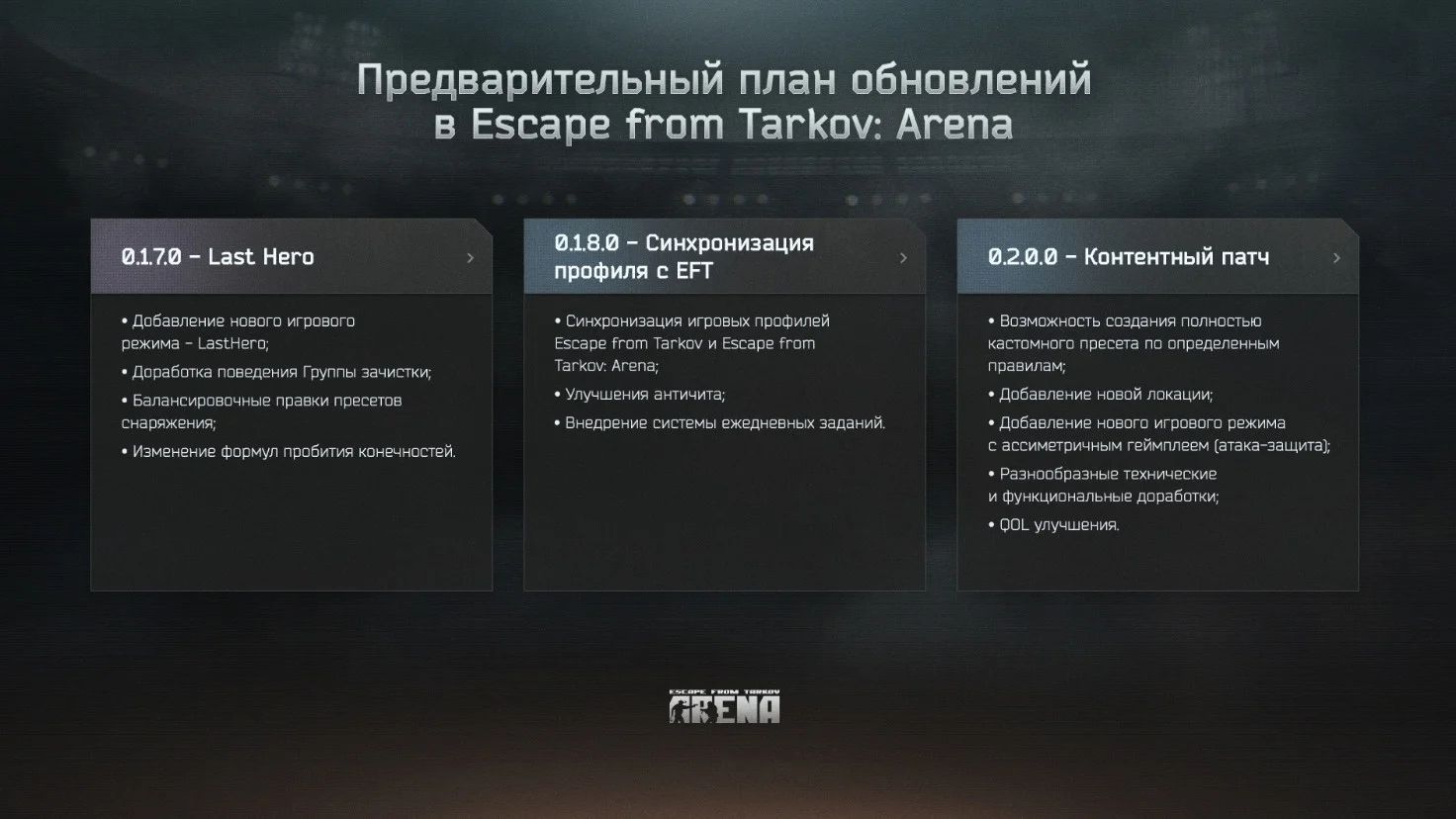 Предварительный план обновлений в Escape from Tarkov: Arena

0.1.7.0 – Last Hero

• Добавление нового игрового режима – LastHero;

• Доработка поведения Группы зачистки;

• Балансировочные правки пресетов снаряжения;

• Изменение формул пробития конечностей.

0.1.8.0 – Синхронизация профиля с EFT

• Синхронизация игровых профилей Escape from Tarkov и Escape from Tarkov: Arena;

• Улучшения античита;

• Внедрение системы ежедневных заданий.

0.2.0.0 – Контентный патч

• Возможность создания полностью кастомного пресета по определенным правилам;

• Добавление новой локации;

• Добавление нового игрового режима с ассиметричным геймплеем (атака-защита);

• Разнообразные технические и функциональные доработки;

• QOL улучшения.

ESCAPE FROM TARKOV
ARENA